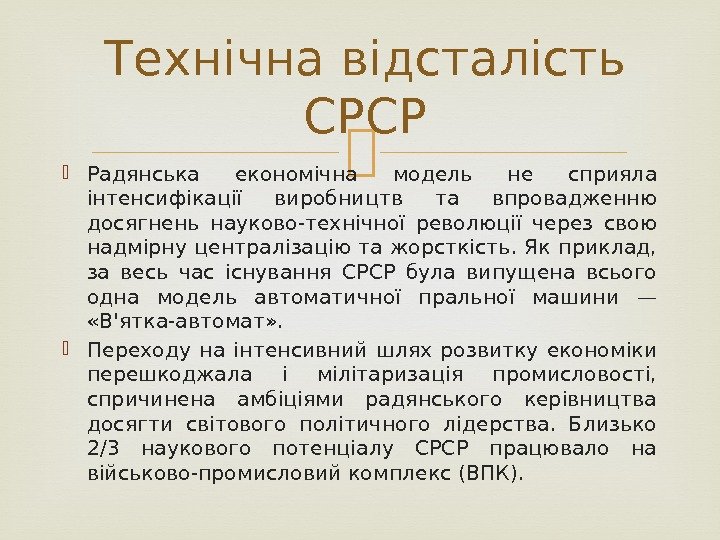 Технічна відсталість СРСР

Радянська економічна модель не сприяла інтенсифікації виробництв та впровадженню досягнень науково-технічної революції через свою надмірну централізацію та жорсткість. Як приклад, за весь час існування СРСР була випущена всього одна модель автоматичної пральної машини — «В'ятка-автомат».

Переходу на інтенсивний шлях розвитку економіки перешкоджала і мілітаризація промисловості, спричинена амбіціями радянського керівництва досягти світового політичного лідерства. Близько 2/3 наукового потенціалу СРСР працювало на військово-промисловий комплекс (ВПК).